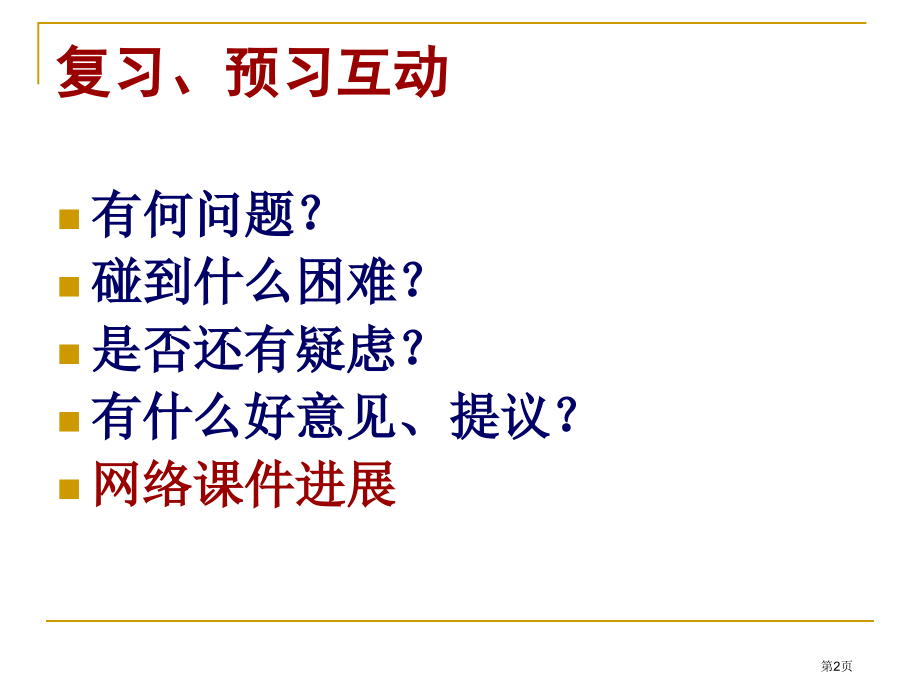 复习、预习互动

有何问题？
碰到什么困难？
是否还有疑虑？
有什么好意见、提议？
网络课件进展

第2页